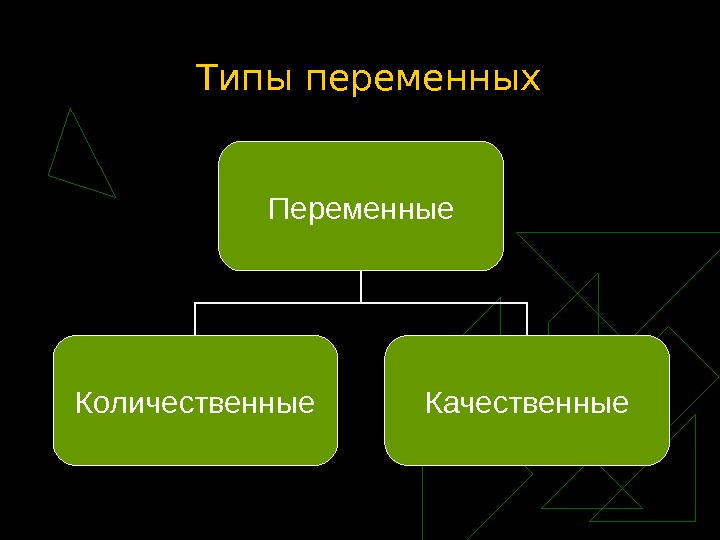 Типы переменных

Переменные

Количественные

Качественные